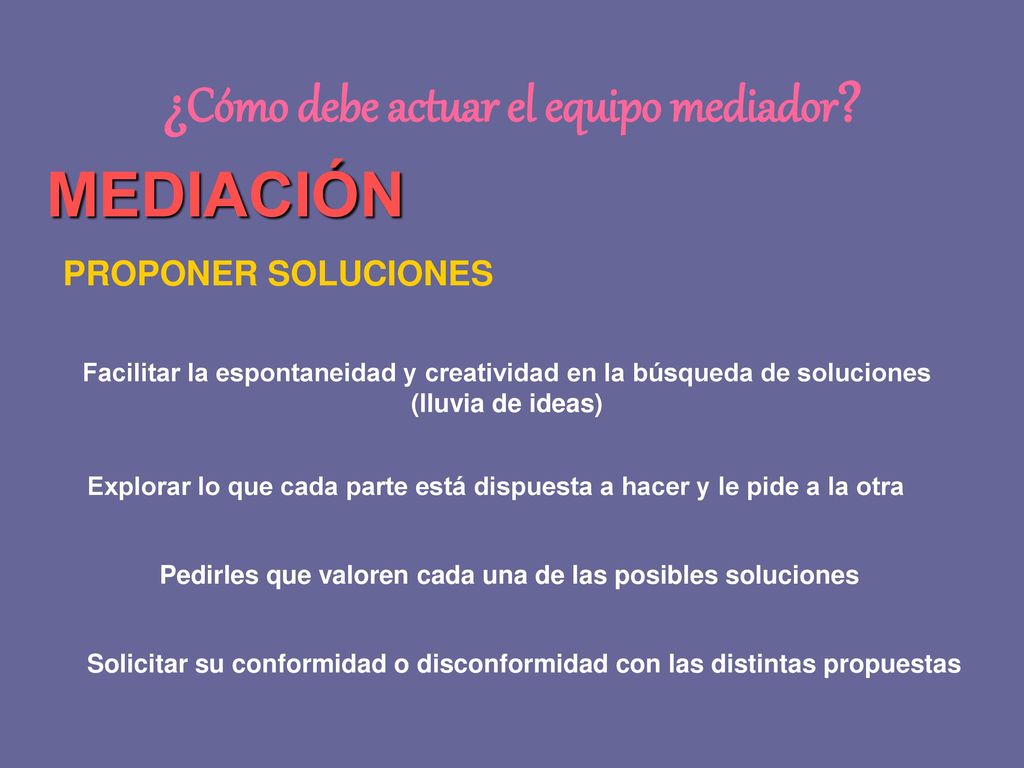 ¿Cómo debe actuar el equipo mediador?

MEDIACIÓN

PROPONER SOLUCIONES

Facilitar la espontaneidad y creatividad en la búsqueda de soluciones (lluvia de ideas)

Explorar lo que cada parte está dispuesta a hacer y le pide a la otra

Pedirles que valoren cada una de las posibles soluciones

Solicitar su conformidad o disconformidad con las distintas propuestas